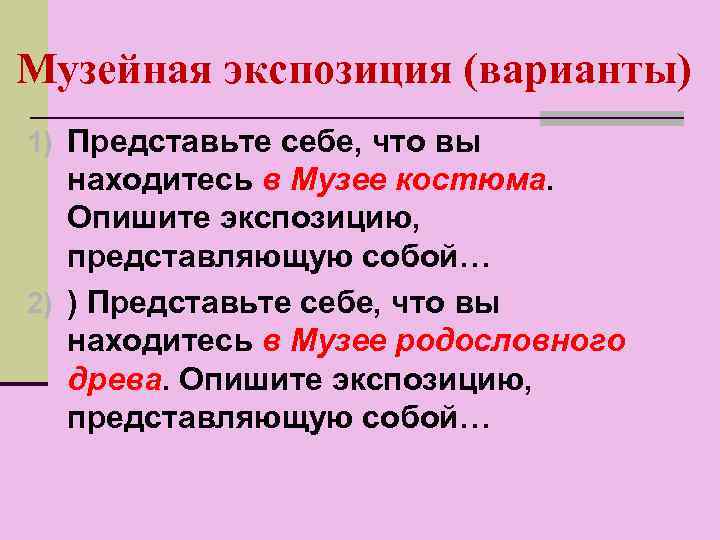 Музейная экспозиция (варианты)

1) Представьте себе, что вы находитесь в Музее костюма. Опишите экспозицию, представляющую собой…

2) ) Представьте себе, что вы находитесь в Музее родословного древа. Опишите экспозицию, представляющую собой…